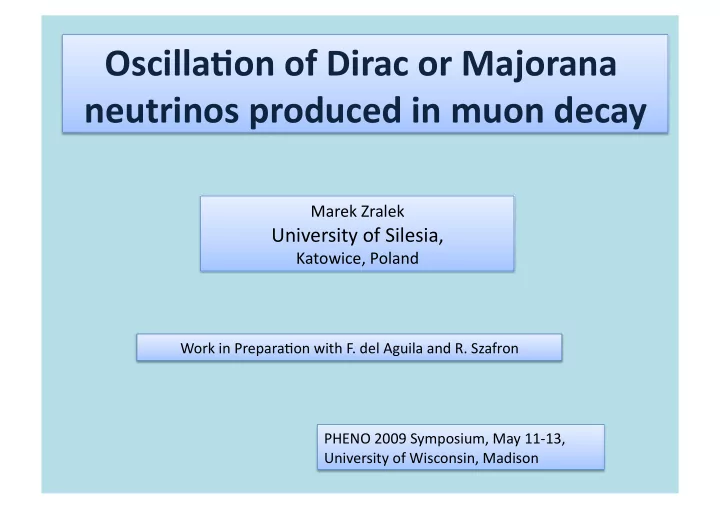 Oscillation of Dirac or Majorana neutrinos produced in muon decay

Marek Zralek
University of Silesia,
Katowice, Poland

Work in Preparation with F. del Aguila and R. Szafron

PHENO 2009 Symposium, May 11-13,
University of Wisconsin, Madison